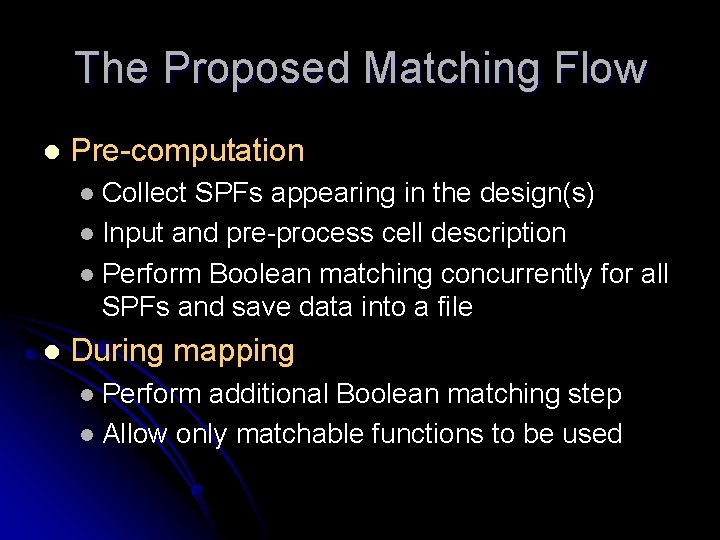 The Proposed Matching Flow

- Pre-computation
  - Collect SPFs appearing in the design(s)
  - Input and pre-process cell description
  - Perform Boolean matching concurrently for all SPFs and save data into a file
- During mapping
  - Perform additional Boolean matching step
  - Allow only matchable functions to be used